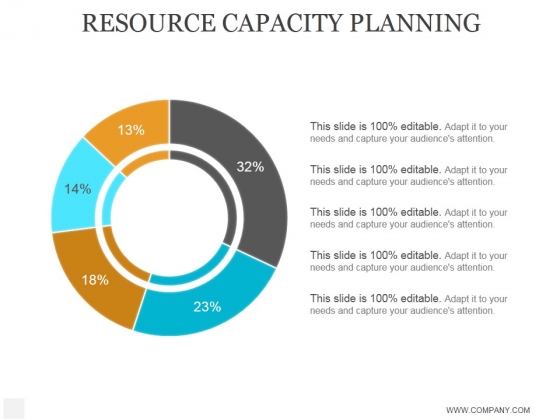 RESOURCE CAPACITY PLANNING

13%

32%

14%

18%

23%

This slide is 100% editable. Adapt it to your needs and capture your audience's attention.

This slide is 100% editable. Adapt it to your needs and capture your audience's attention.

This slide is 100% editable. Adapt it to your needs and capture your audience's attention.

This slide is 100% editable. Adapt it to your needs and capture your audience's attention.

This slide is 100% editable. Adapt it to your needs and capture your audience's attention.

WWW.COMPANY.COM